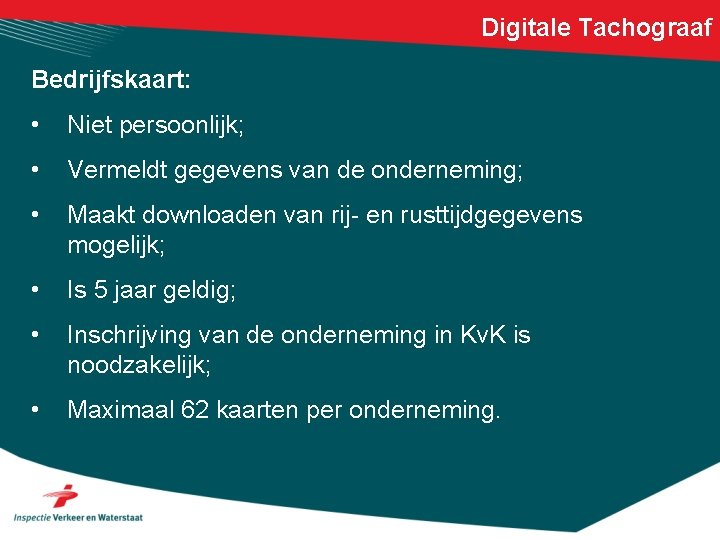 Digitale Tachograaf

Bedrijfskaart:

• Niet persoonlijk;

• Vermeldt gegevens van de onderneming;

• Maakt downloaden van rij- en rusttijdgegevens mogelijk;

• Is 5 jaar geldig;

• Inschrijving van de onderneming in KvK is noodzakelijk;

• Maximaal 62 kaarten per onderneming.

Inspectie Verkeer en Waterstaat